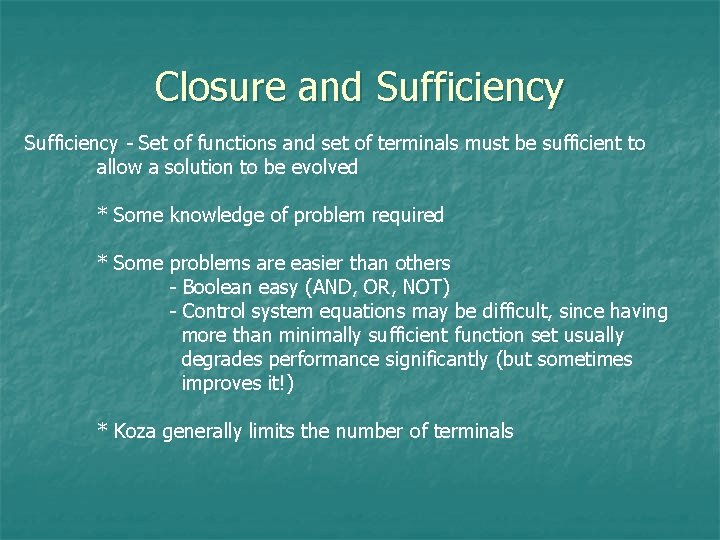 Closure and Sufficiency

Sufficiency - Set of functions and set of terminals must be sufficient to allow a solution to be evolved

* Some knowledge of problem required

* Some problems are easier than others
- Boolean easy (AND, OR, NOT)
- Control system equations may be difficult, since having more than minimally sufficient function set usually degrades performance significantly (but sometimes improves it!)

* Koza generally limits the number of terminals